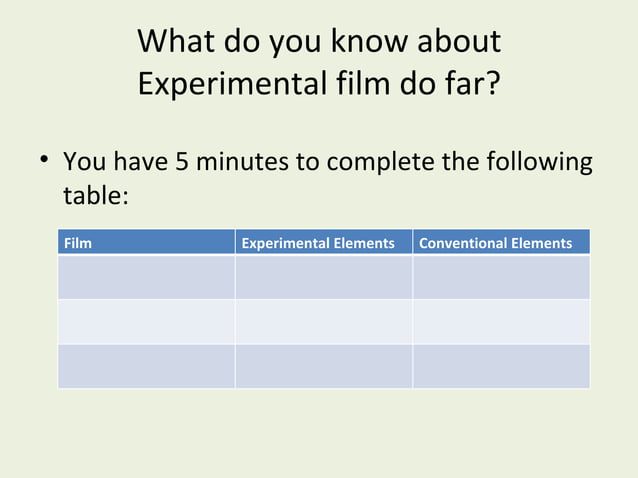 What do you know about Experimental film do far?

• You have 5 minutes to complete the following table:

| Film | Experimental Elements | Conventional Elements |
|---|---|---|
| | | |
| | | |
| | | |